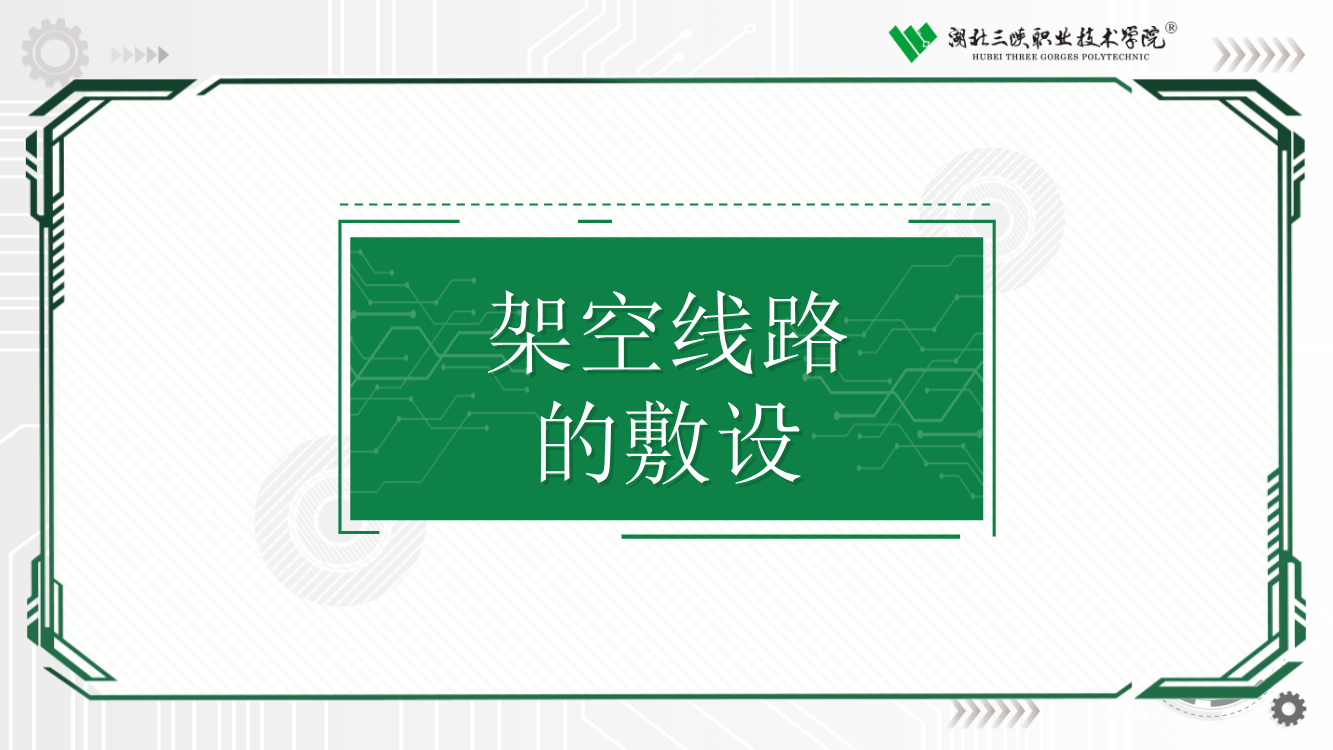 湖北三峡职业技术学院®
HUBEI THREE GORGES POLYTECHNIC

架空线路的敷设